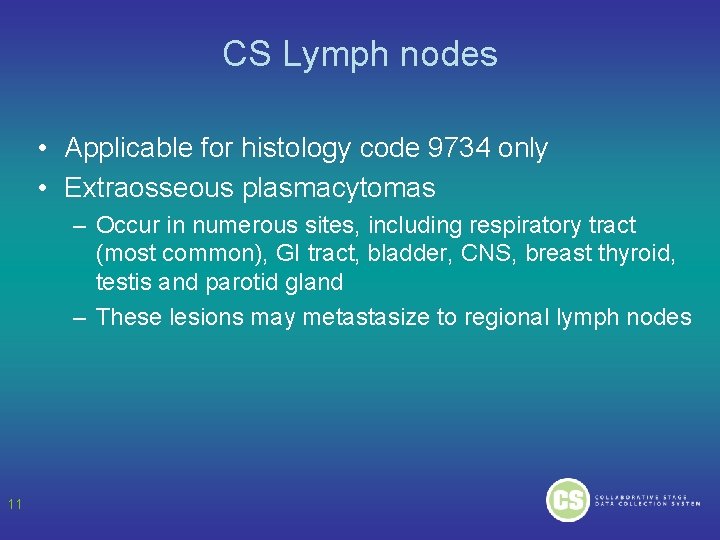 CS Lymph nodes

• Applicable for histology code 9734 only
• Extraosseous plasmacytomas
– Occur in numerous sites, including respiratory tract (most common), GI tract, bladder, CNS, breast thyroid, testis and parotid gland
– These lesions may metastasize to regional lymph nodes

11

CS COLLABORATIVE STAGE DATA COLLECTION SYSTEM